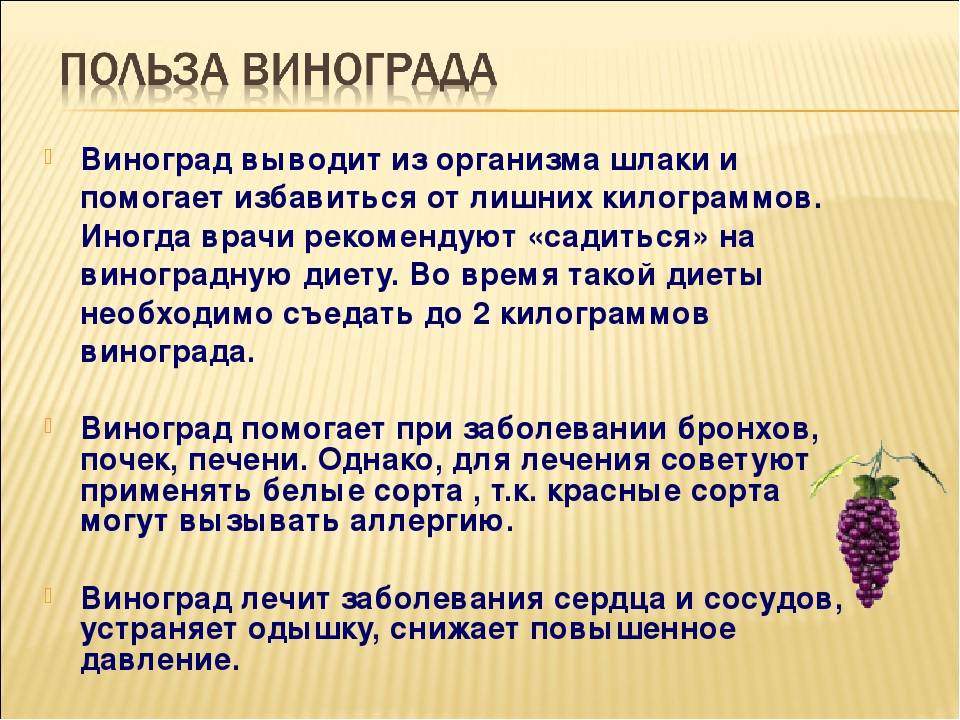 ПОЛЬЗА ВИНОГРАДА

Виноград выводит из организма шлаки и помогает избавиться от лишних килограммов. Иногда врачи рекомендуют «садиться» на виноградную диету. Во время такой диеты необходимо съедать до 2 килограммов винограда.

Виноград помогает при заболевании бронхов, почек, печени. Однако, для лечения советуют применять белые сорта , т.к. красные сорта могут вызывать аллергию.

Виноград лечит заболевания сердца и сосудов, устраняет одышку, снижает повышенное давление.